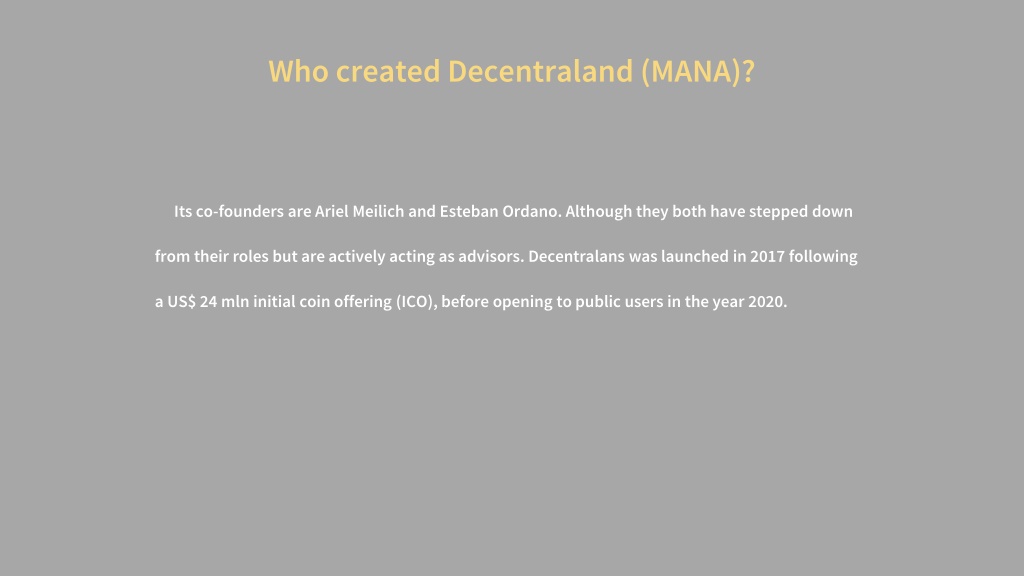 Who created Decentraland (MANA)?

Its co-founders are Ariel Meilich and Esteban Ordano. Although they both have stepped down from their roles but are actively acting as advisors. Decentralans was launched in 2017 following a US$ 24 mln initial coin offering (ICO), before opening to public users in the year 2020.